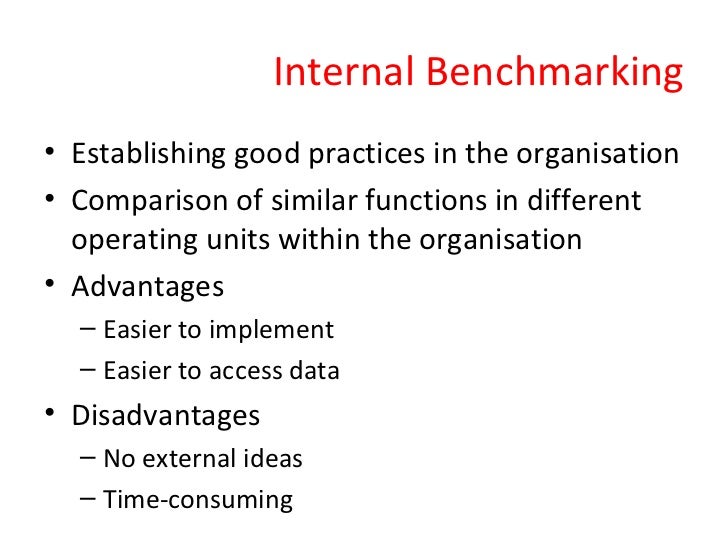 Internal Benchmarking

• Establishing good practices in the organisation
• Comparison of similar functions in different operating units within the organisation
• Advantages
– Easier to implement
– Easier to access data
• Disadvantages
– No external ideas
– Time-consuming